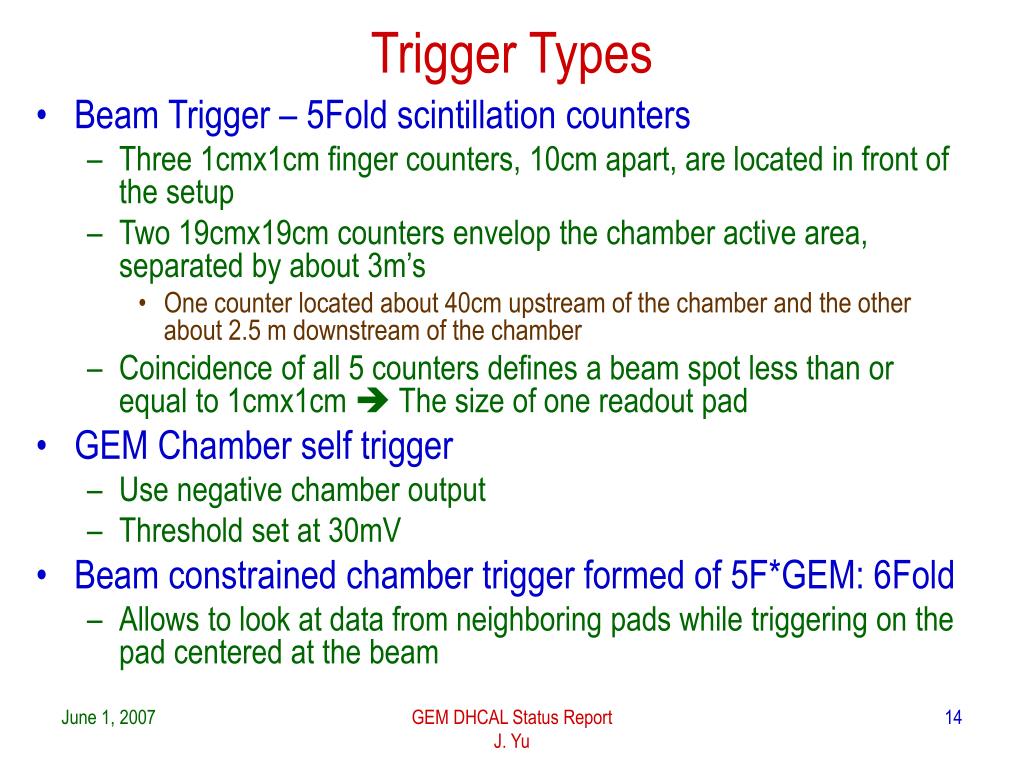 Trigger Types

• Beam Trigger – 5Fold scintillation counters
  – Three 1cmx1cm finger counters, 10cm apart, are located in front of the setup
  – Two 19cmx19cm counters envelop the chamber active area, separated by about 3m's
    • One counter located about 40cm upstream of the chamber and the other about 2.5 m downstream of the chamber
  – Coincidence of all 5 counters defines a beam spot less than or equal to 1cmx1cm ➔ The size of one readout pad
• GEM Chamber self trigger
  – Use negative chamber output
  – Threshold set at 30mV
• Beam constrained chamber trigger formed of 5F*GEM: 6Fold
  – Allows to look at data from neighboring pads while triggering on the pad centered at the beam

June 1, 2007

GEM DHCAL Status Report
J. Yu

14